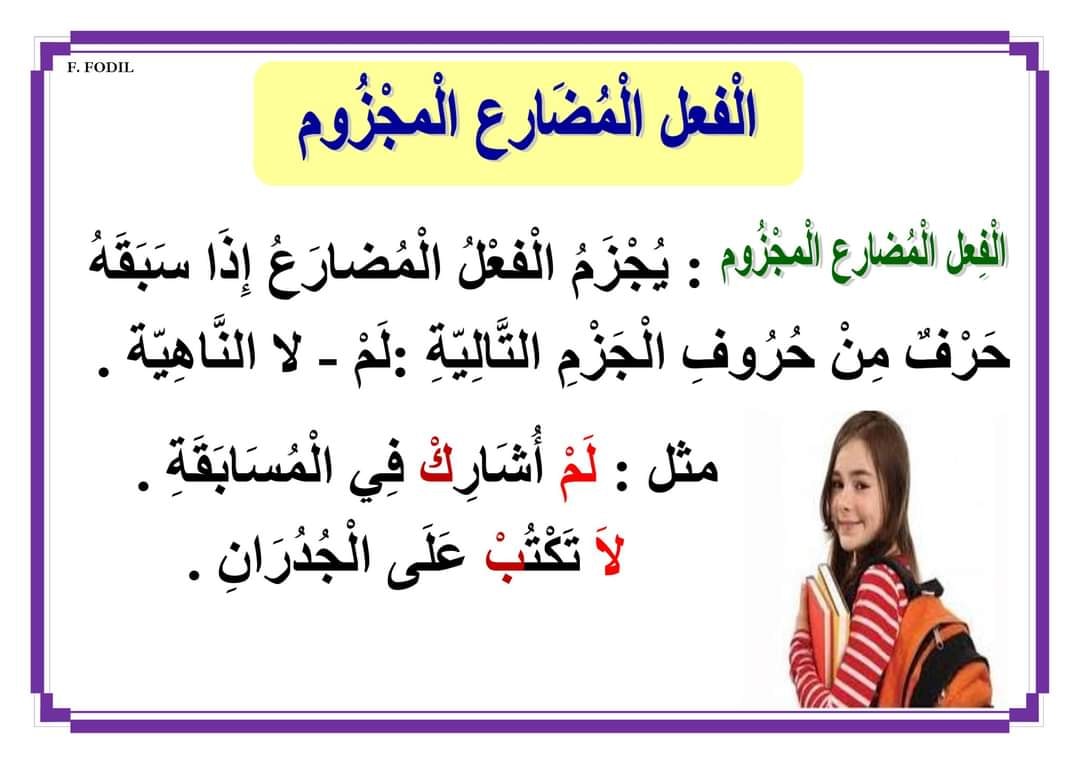 F. FODIL

الْفعل الْمُضَارع الْمجْزُوم

الْفِعل الْمُضارع الْمجْزُوم : يُجْزَمُ الْفعْلُ الْمُضارَعُ إِذَا سَبَقَهُ حَرْفٌ مِنْ حُرُوفِ الْجَزْمِ التَّالِيّةِ :لَمْ - لا النَّاهِيّة .

مثل : لَمْ أُشَارِكْ فِي الْمُسَابَقَةِ .
لاَ تَكْتُبْ عَلَى الْجُدُرَانِ .